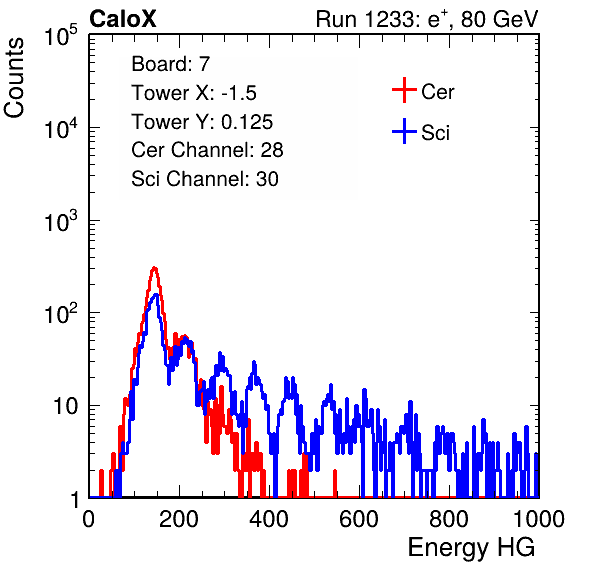 CaloX

Run 1233: $e^{+}$, 80 GeV

Counts

$10^5$

$10^4$

$10^3$

$10^2$

10

1

Board: 7
Tower X: -1.5
Tower Y: 0.125
Cer Channel: 28
Sci Channel: 30

Cer

Sci

0 200 400 600 800 1000

Energy HG